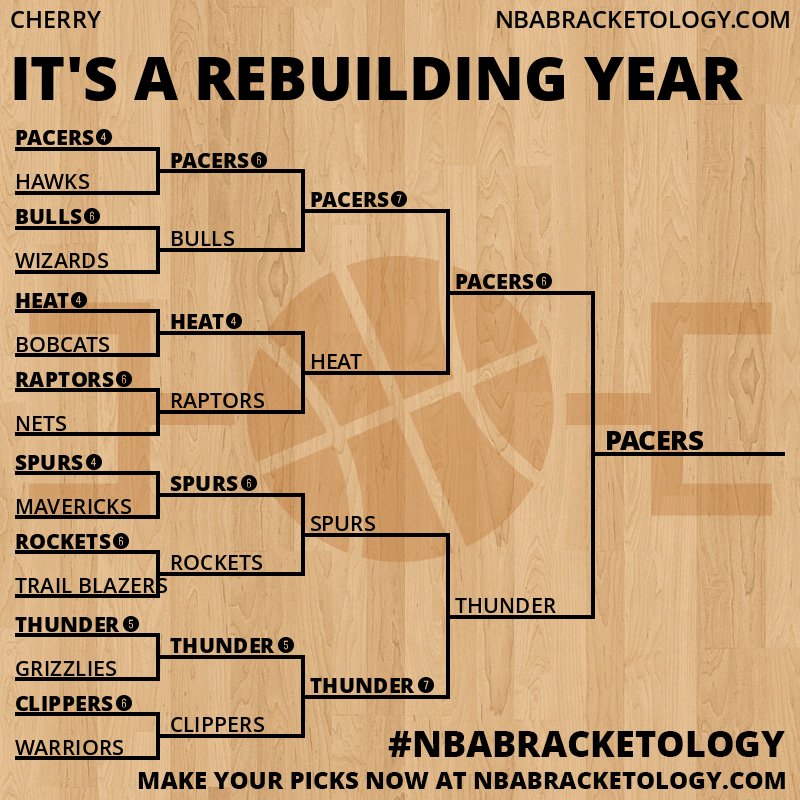 CHERRY
NBABRACKETOLOGY.COM

IT'S A REBUILDING YEAR

PACERS 4
HAWKS
BULLS 6
WIZARDS
HEAT 4
BOBCATS
RAPTORS 6
NETS
SPURS 4
MAVERICKS
ROCKETS 6
TRAIL BLAZERS
THUNDER 5
GRIZZLIES
CLIPPERS 6
WARRIORS

PACERS 6
BULLS
HEAT 4
RAPTORS
SPURS 6
ROCKETS
THUNDER 5
CLIPPERS

PACERS 7
HEAT
SPURS
THUNDER 7

PACERS 6
THUNDER

PACERS

#NBABRACKETOLOGY
MAKE YOUR PICKS NOW AT NBABRACKETOLOGY.COM